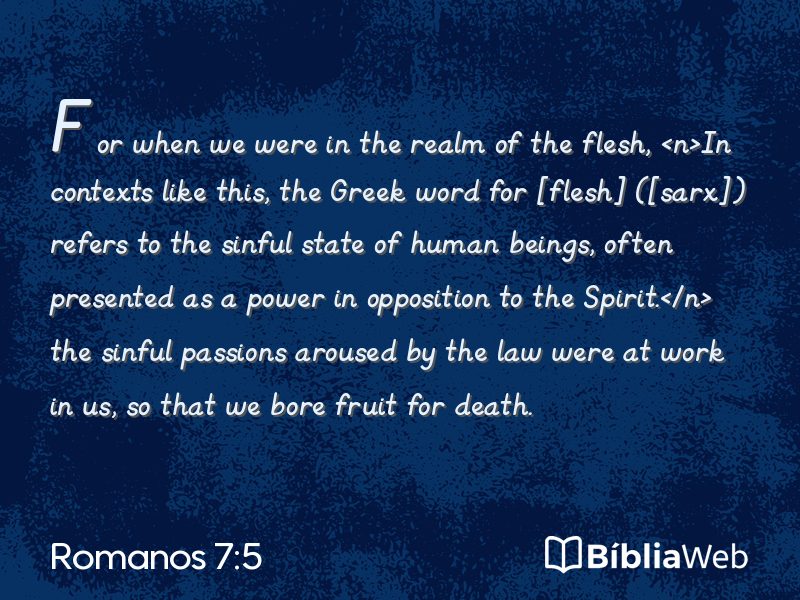 For when we were in the realm of the flesh, <n>In contexts like this, the Greek word for [flesh] ([sarx]) refers to the sinful state of human beings, often presented as a power in opposition to the Spirit.</n> the sinful passions aroused by the law were at work in us, so that we bore fruit for death.

Romanos 7:5

BíbliaWeb